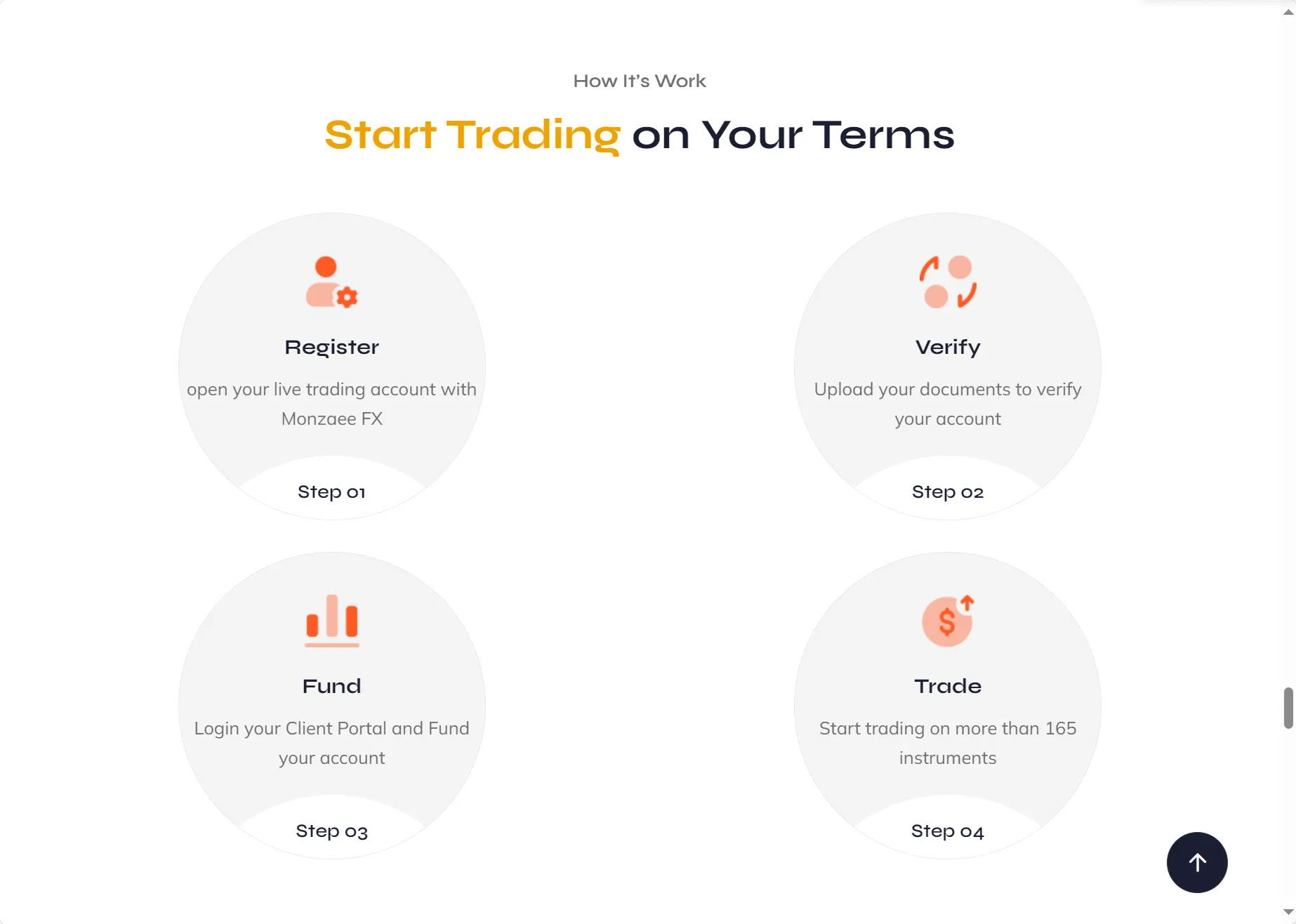 How It's Work

Start Trading on Your Terms

Register

open your live trading account with Monzaee FX

Step 01

Verify

Upload your documents to verify your account

Step 02

Fund

Login your Client Portal and Fund your account

Step 03

Trade

Start trading on more than 165 instruments

Step 04